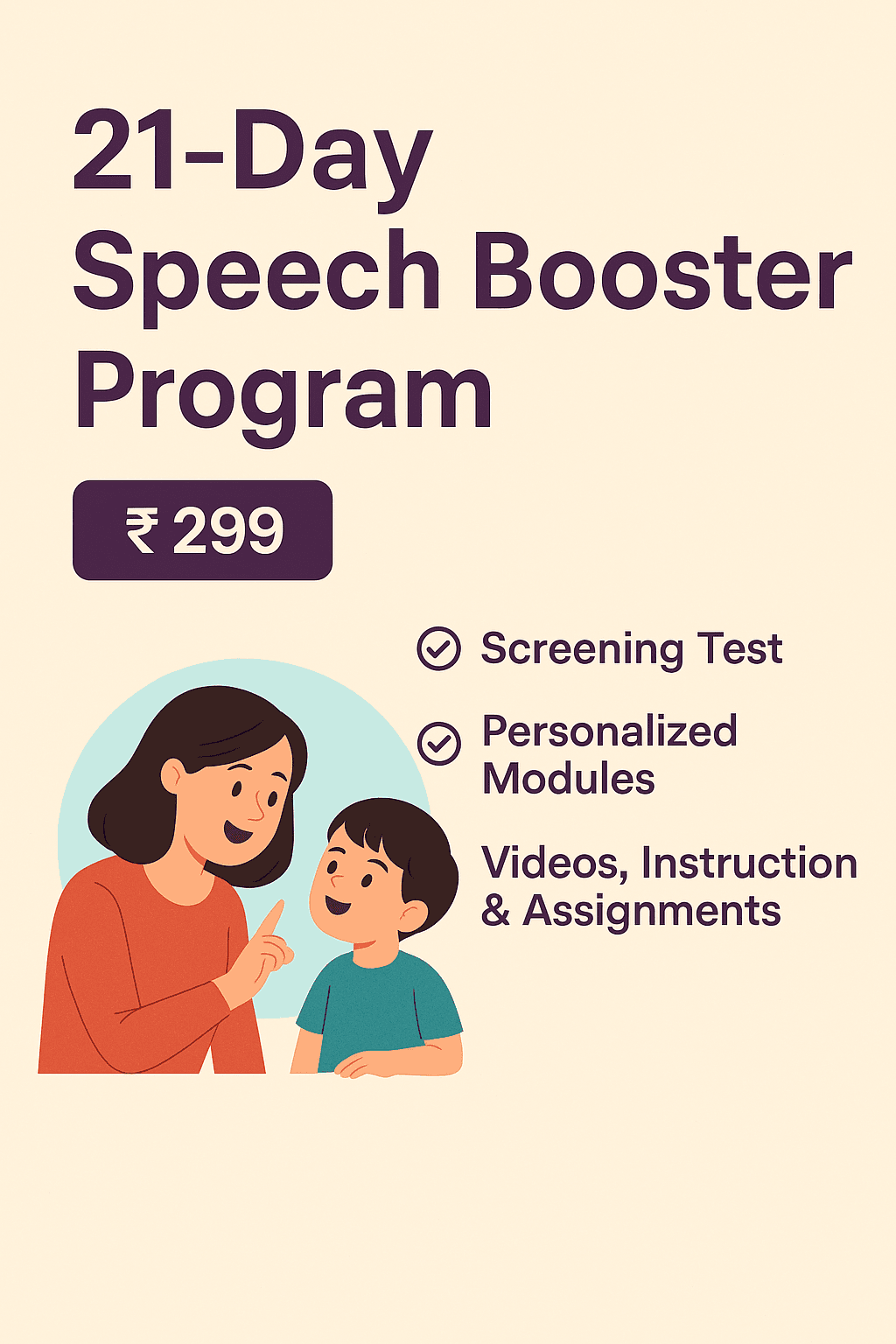 21-Day Speech Booster Program

₹ 299

Screening Test

Personalized Modules

Videos, Instruction & Assignments